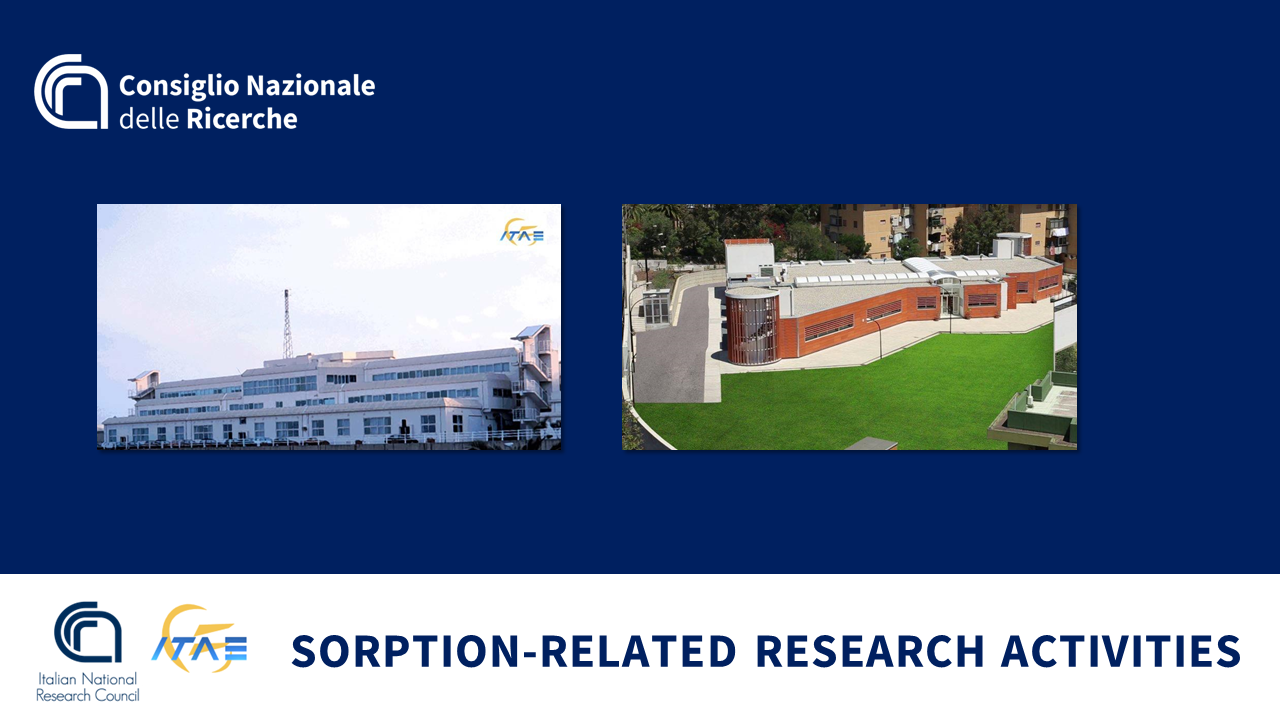 Consiglio Nazionale delle Ricerche

ITAE

Italian National Research Council

ITAE

SORPTION-RELATED RESEARCH ACTIVITIES